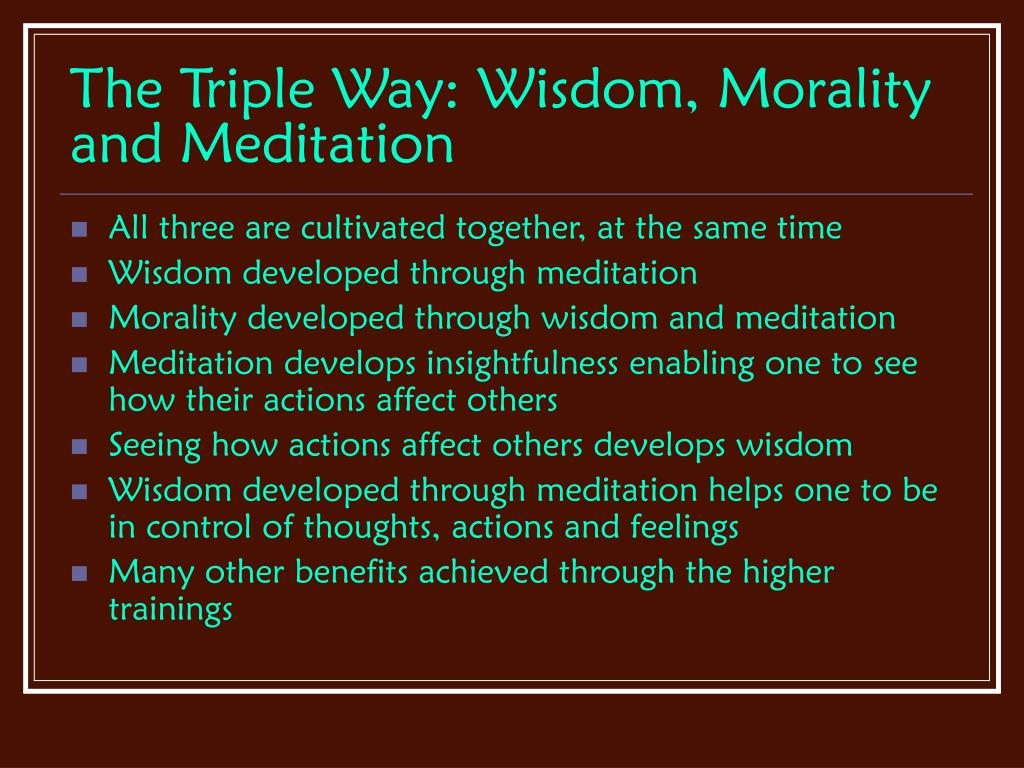 The Triple Way: Wisdom, Morality and Meditation

- All three are cultivated together, at the same time
- Wisdom developed through meditation
- Morality developed through wisdom and meditation
- Meditation develops insightfulness enabling one to see how their actions affect others
- Seeing how actions affect others develops wisdom
- Wisdom developed through meditation helps one to be in control of thoughts, actions and feelings
- Many other benefits achieved through the higher trainings